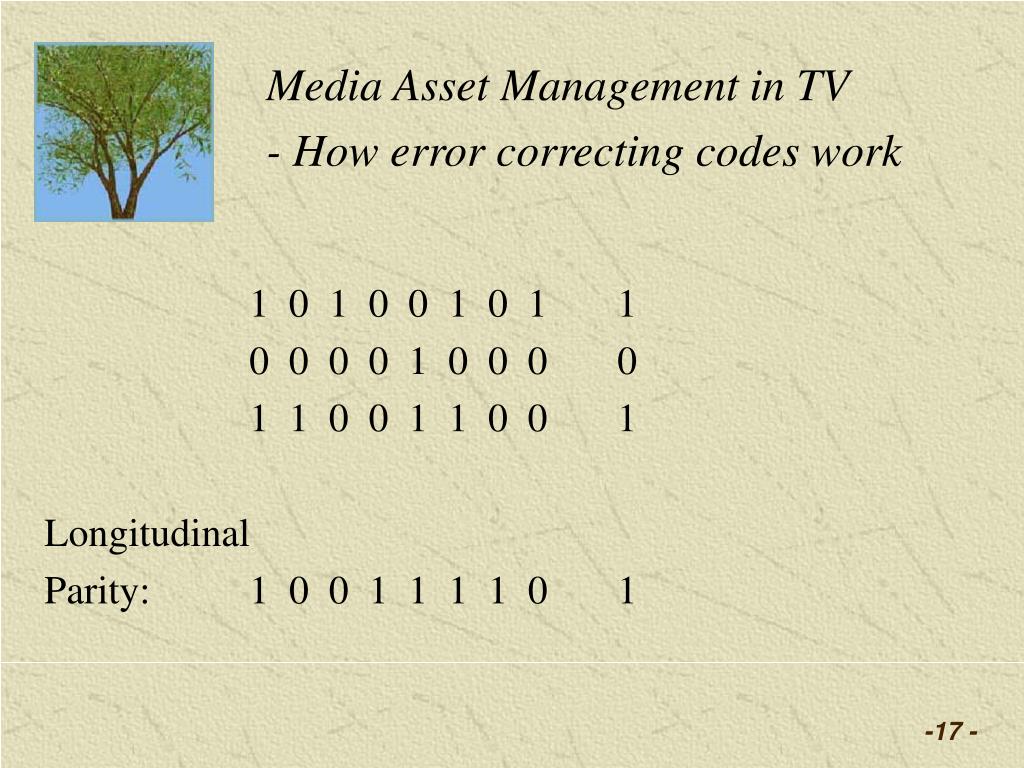 Media Asset Management in TV
- How error correcting codes work

1 0 1 0 0 1 0 1    1
0 0 0 0 1 0 0 0    0
1 1 0 0 1 1 0 0    1

Longitudinal
Parity:    1 0 0 1 1 1 1 0    1

-17 -